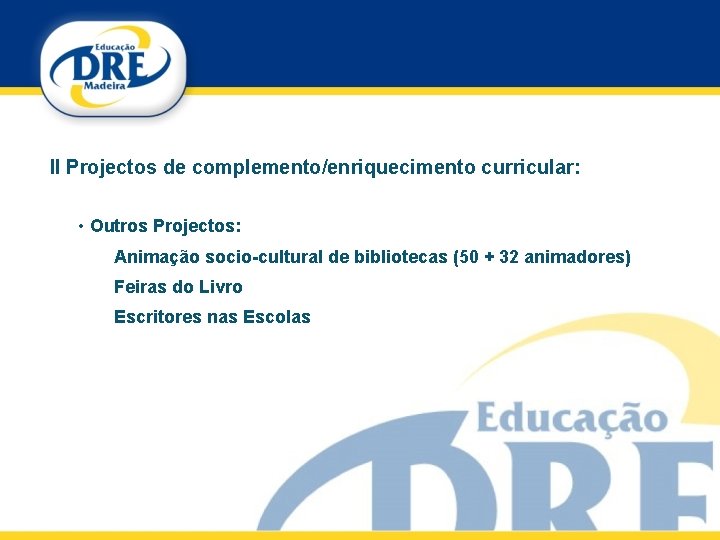 Educação
DRE
Madeira

II Projectos de complemento/enriquecimento curricular:

• Outros Projectos:

Animação socio-cultural de bibliotecas (50 + 32 animadores)

Feiras do Livro

Escritores nas Escolas

Educação
DRE